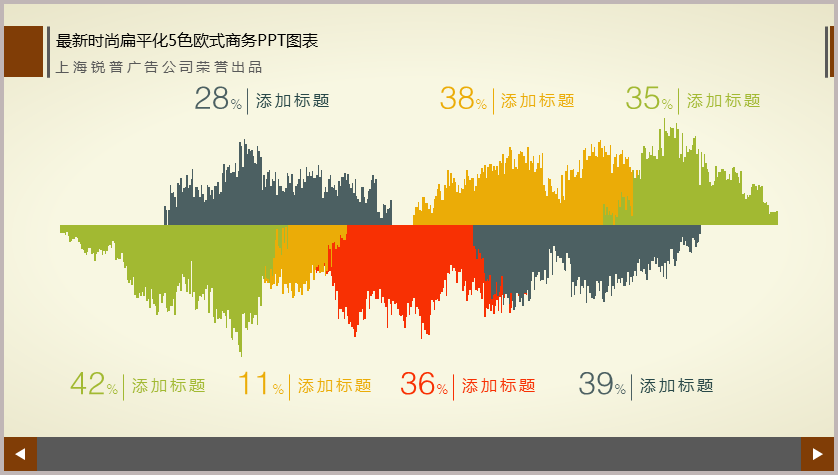 最新时尚扁平化5色欧式商务PPT图表
上海锐普广告公司荣誉出品

28% 添加标题
38% 添加标题
35% 添加标题

42% 添加标题
11% 添加标题
36% 添加标题
39% 添加标题